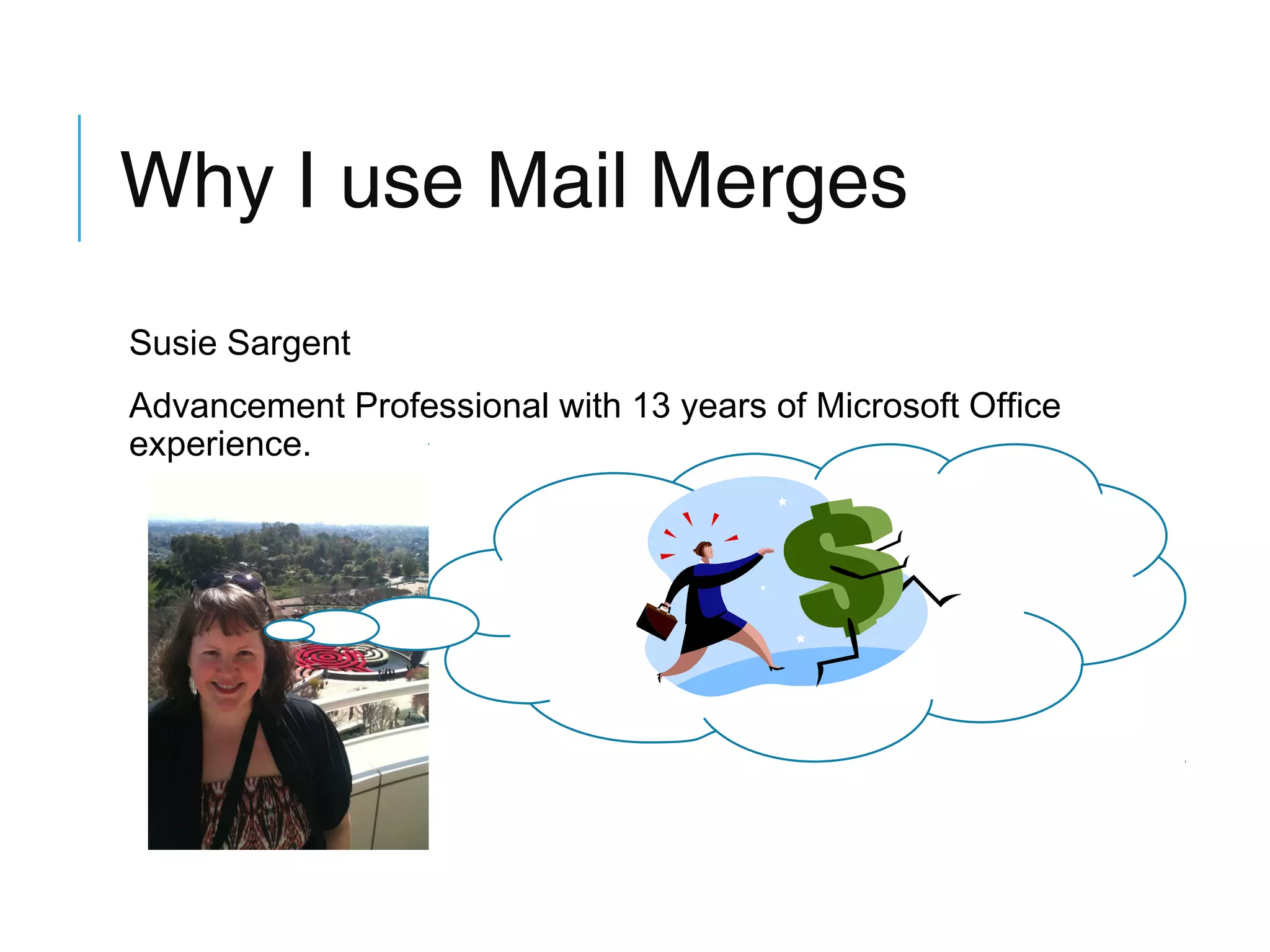 Why I use Mail Merges

Susie Sargent

Advancement Professional with 13 years of Microsoft Office experience.

$